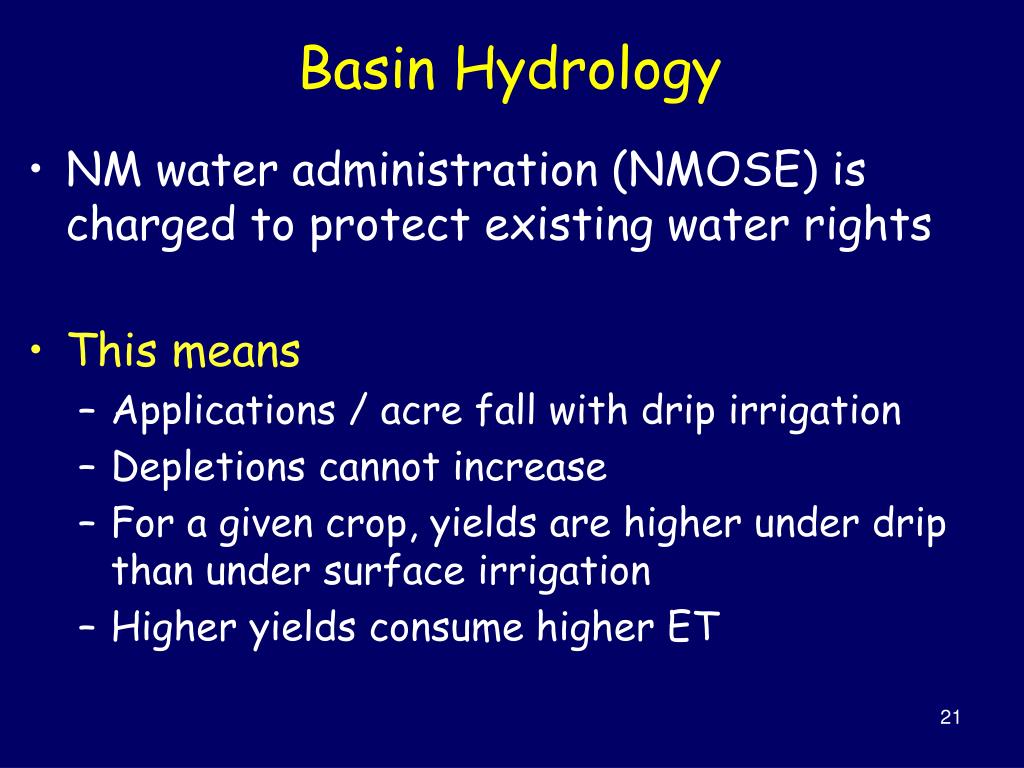 Basin Hydrology

• NM water administration (NMOSE) is charged to protect existing water rights

• This means
– Applications / acre fall with drip irrigation
– Depletions cannot increase
– For a given crop, yields are higher under drip than under surface irrigation
– Higher yields consume higher ET

21